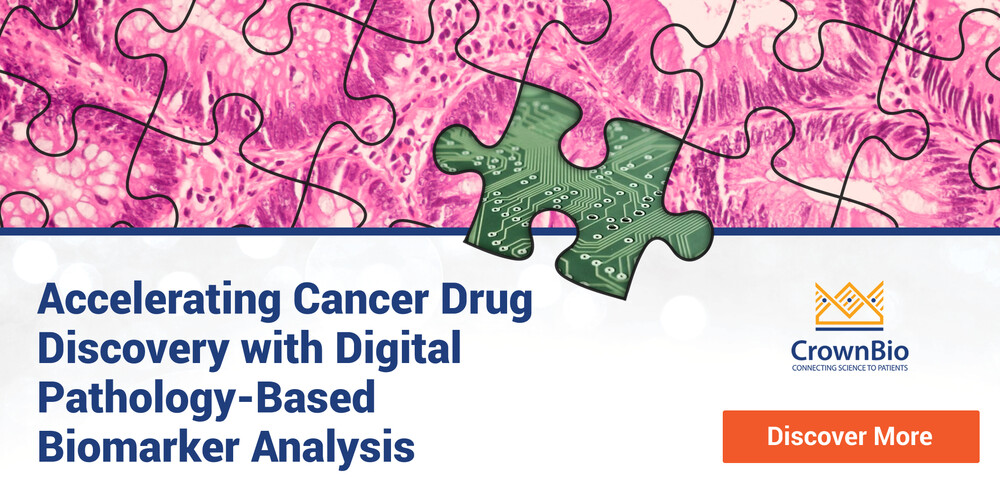 Accelerating Cancer Drug Discovery with Digital Pathology-Based Biomarker Analysis

CrownBio
CONNECTING SCIENCE TO PATIENTS

Discover More